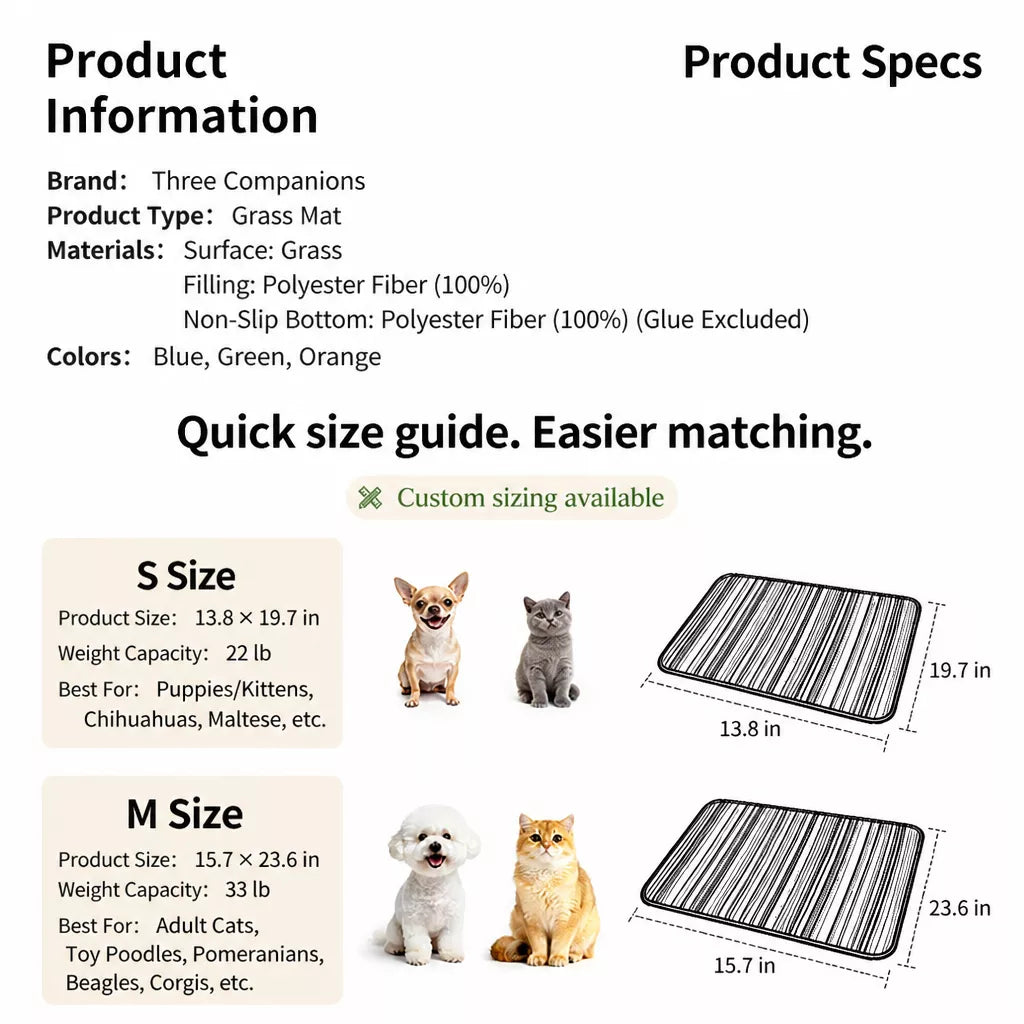 Product Information

Product Specs

Brand: Three Companions
Product Type: Grass Mat
Materials: Surface: Grass
Filling: Polyester Fiber (100%)
Non-Slip Bottom: Polyester Fiber (100%) (Glue Excluded)
Colors: Blue, Green, Orange

Quick size guide. Easier matching.

Custom sizing available

S Size
Product Size: 13.8 × 19.7 in
Weight Capacity: 22 lb
Best For: Puppies/Kittens, Chihuahuas, Maltese, etc.

19.7 in
13.8 in

M Size
Product Size: 15.7 × 23.6 in
Weight Capacity: 33 lb
Best For: Adult Cats, Toy Poodles, Pomeranians, Beagles, Corgis, etc.

23.6 in
15.7 in